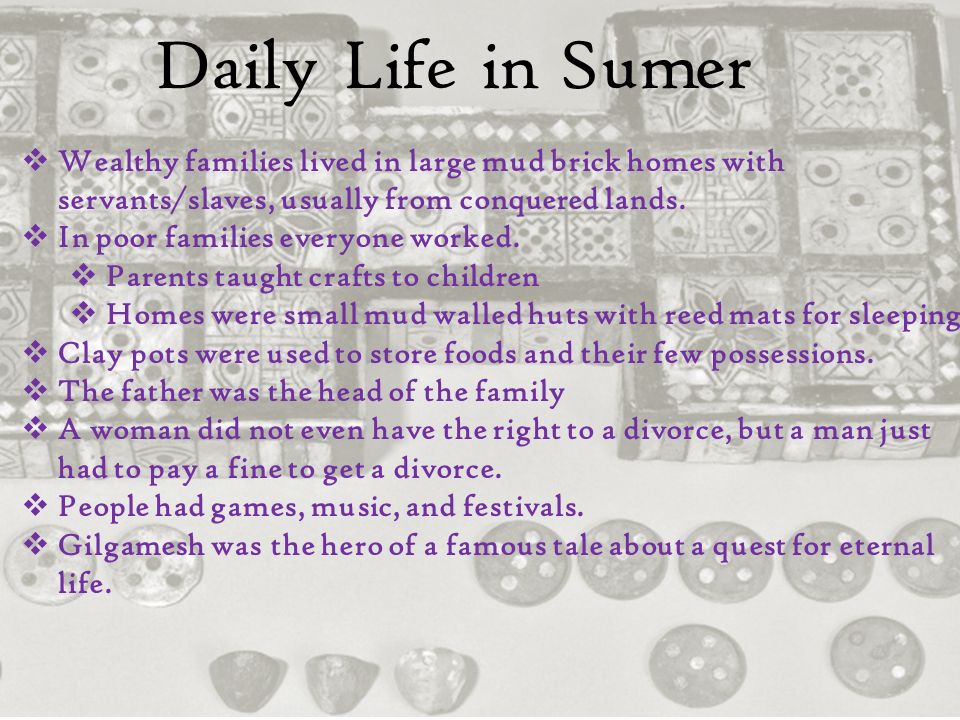 Daily Life in Sumer

❖ Wealthy families lived in large mud brick homes with servants/slaves, usually from conquered lands.
❖ In poor families everyone worked.
❖ Parents taught crafts to children
❖ Homes were small mud walled huts with reed mats for sleeping
❖ Clay pots were used to store foods and their few possessions.
❖ The father was the head of the family
❖ A woman did not even have the right to a divorce, but a man just had to pay a fine to get a divorce.
❖ People had games, music, and festivals.
❖ Gilgamesh was the hero of a famous tale about a quest for eternal life.